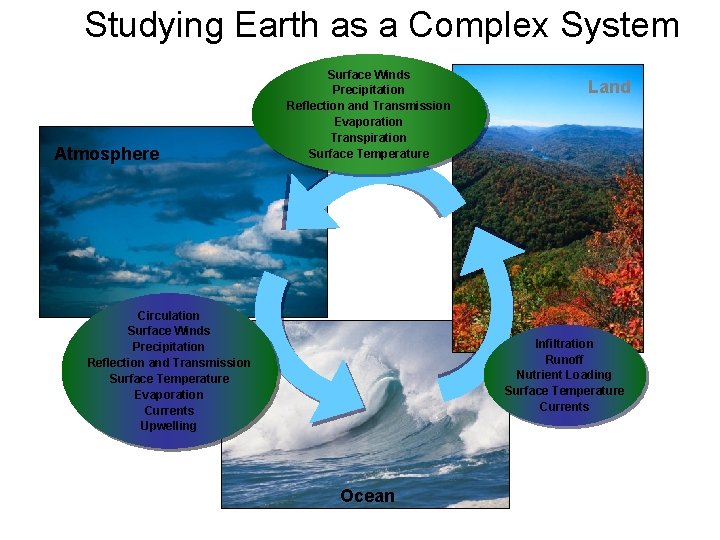 Studying Earth as a Complex System

Surface Winds
Precipitation
Reflection and Transmission
Evaporation
Transpiration
Surface Temperature

Land

Atmosphere

Circulation
Surface Winds
Precipitation
Reflection and Transmission
Surface Temperature
Evaporation
Currents
Upwelling

Infiltration
Runoff
Nutrient Loading
Surface Temperature
Currents

Ocean